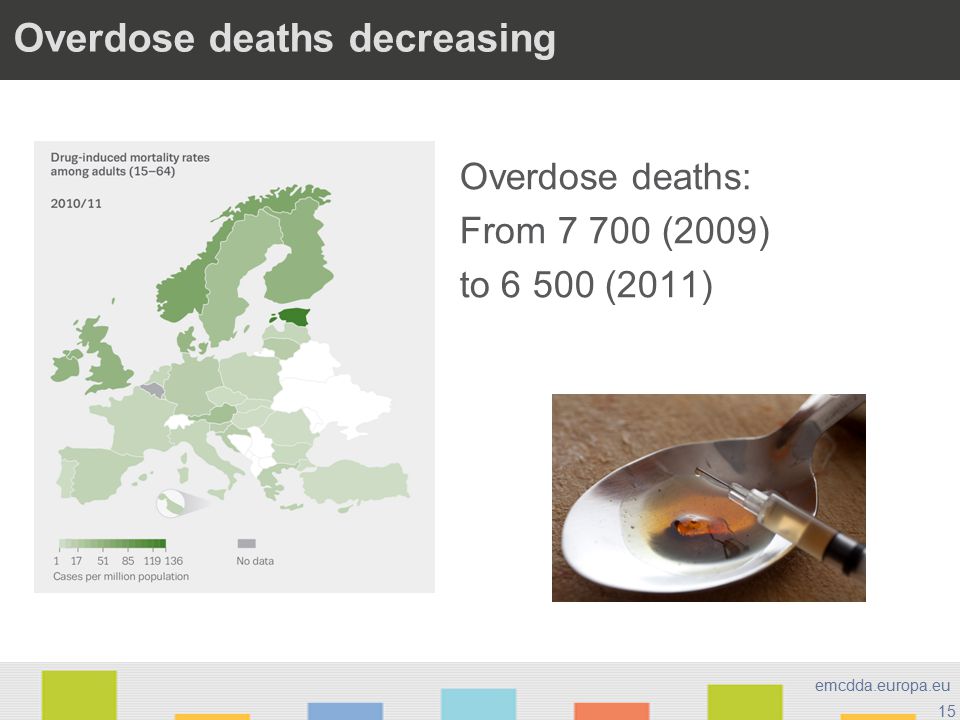 Overdose deaths decreasing

Drug-induced mortality rates among adults (15–64)

2010/11

1 17 51 85 119 136
Cases per million population

No data

Overdose deaths:
From 7 700 (2009)
to 6 500 (2011)

emcdda.europa.eu
15